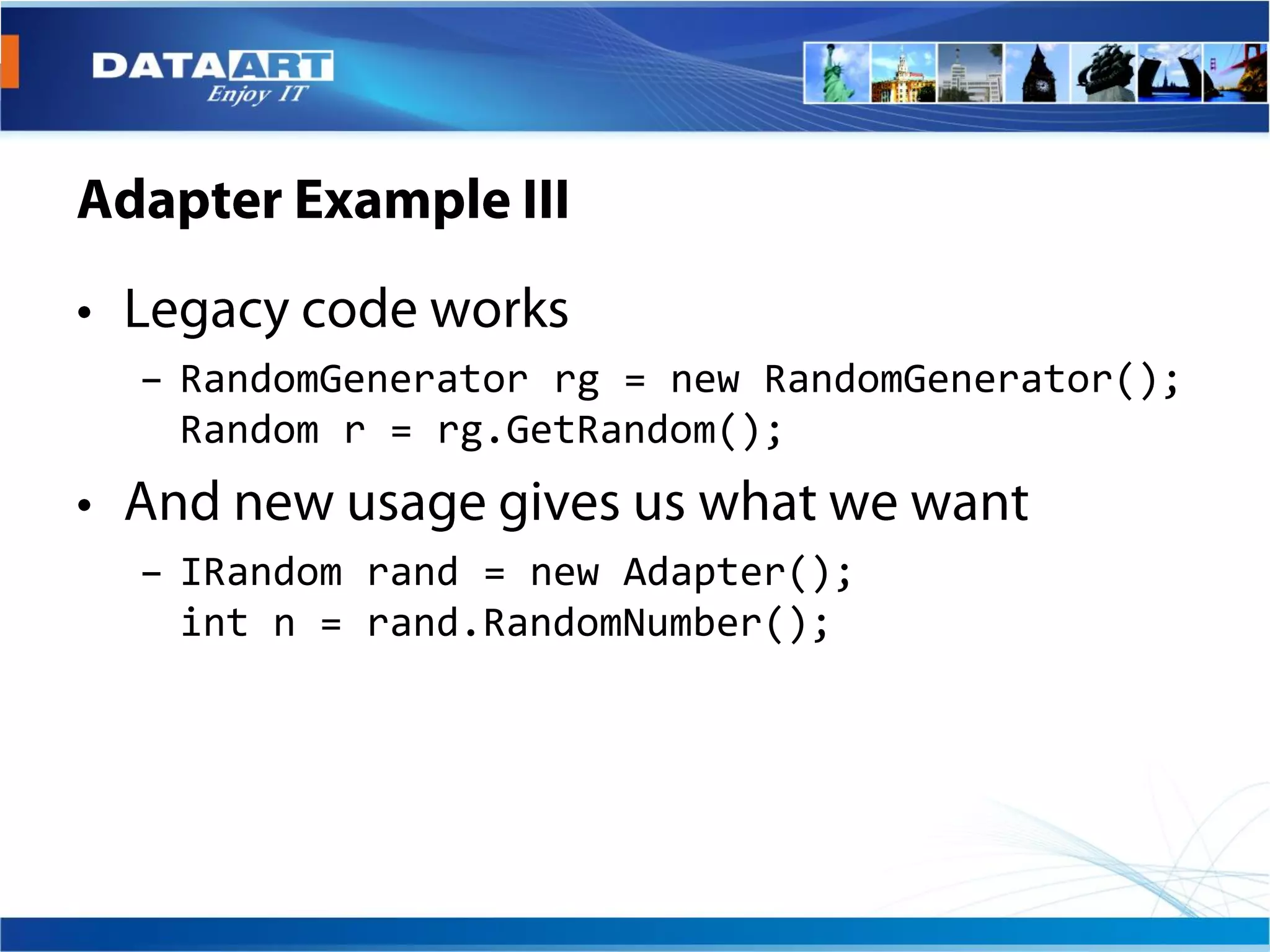 DATAART
Enjoy IT

Adapter Example III

• Legacy code works
– RandomGenerator rg = new RandomGenerator();
Random r = rg.GetRandom();

• And new usage gives us what we want
– IRandom rand = new Adapter();
int n = rand.RandomNumber();